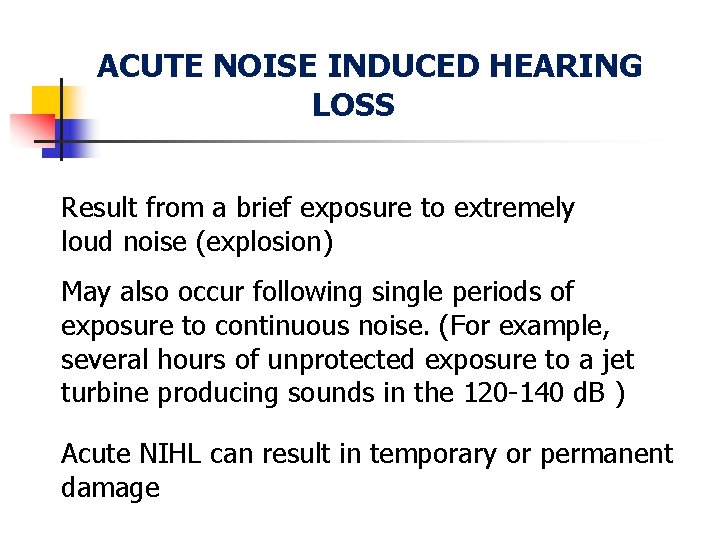 ACUTE NOISE INDUCED HEARING LOSS

Result from a brief exposure to extremely loud noise (explosion)

May also occur following single periods of exposure to continuous noise. (For example, several hours of unprotected exposure to a jet turbine producing sounds in the 120-140 dB )

Acute NIHL can result in temporary or permanent damage